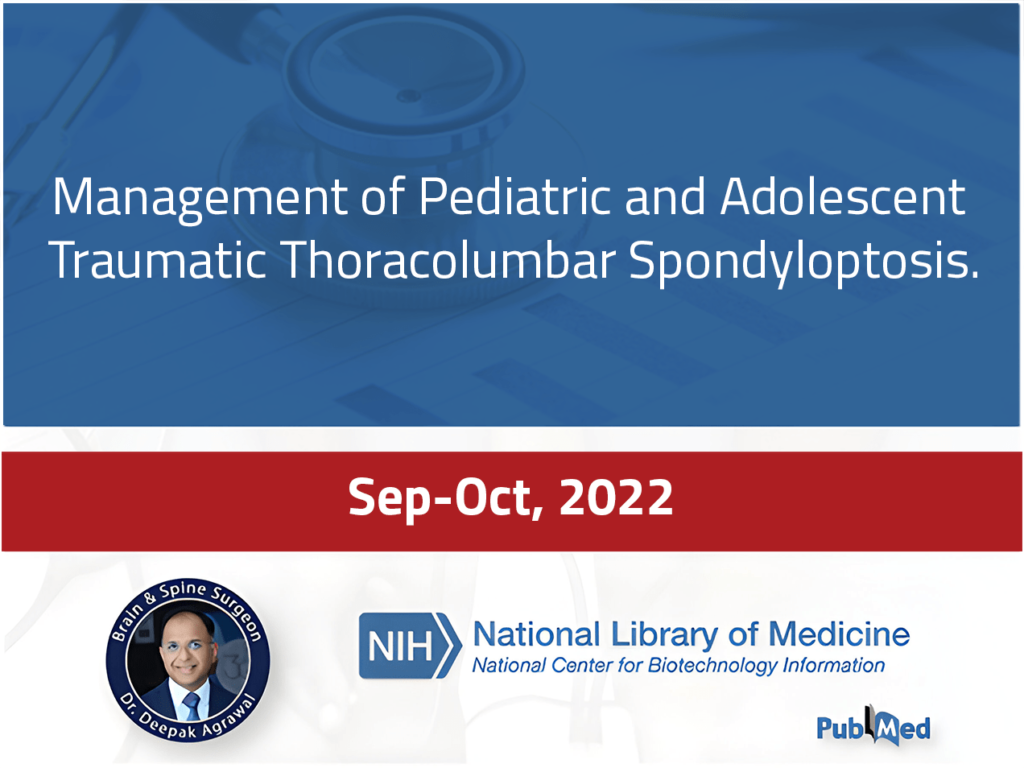 Management of Pediatric and Adolescent Traumatic Thoracolumbar Spondyloptosis.

Sep-Oct, 2022

Brain & Spine Surgeon

Dr. Deepak Agrawal

NIH National Library of Medicine
National Center for Biotechnology Information

PubMed